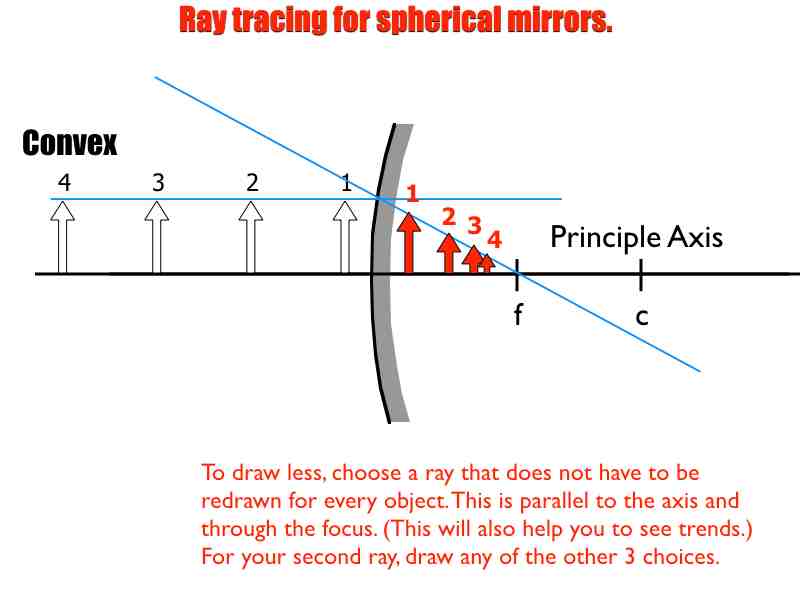 Ray tracing for spherical mirrors.

Convex

4
3
2
1
1
2
3
4
Principle Axis
f
c

To draw less, choose a ray that does not have to be redrawn for every object. This is parallel to the axis and through the focus. (This will also help you to see trends.) For your second ray, draw any of the other 3 choices.